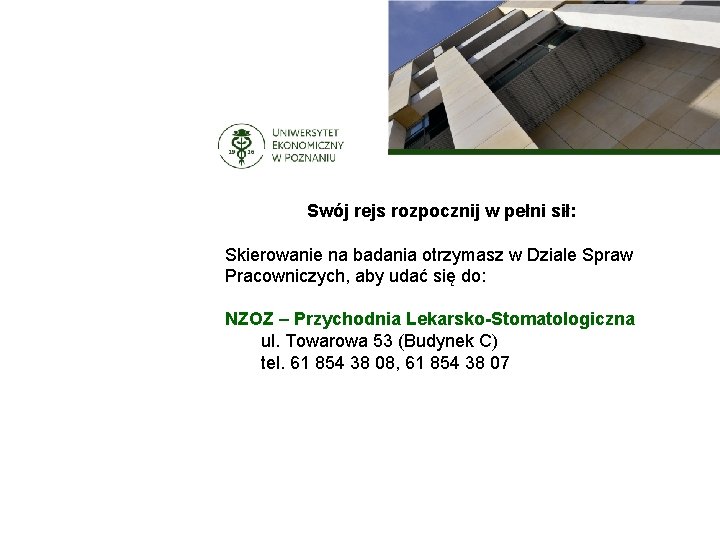 19 26
UNIWERSYTET EKONOMICZNY W POZNANIU

Swój rejs rozpocznij w pełni sił:

Skierowanie na badania otrzymasz w Dziale Spraw Pracowniczych, aby udać się do:

NZOZ – Przychodnia Lekarsko-Stomatologiczna
ul. Towarowa 53 (Budynek C)
tel. 61 854 38 08, 61 854 38 07